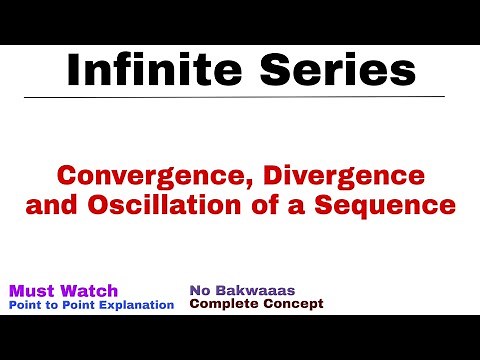 Infinite Series

Convergence, Divergence and Oscillation of a Sequence

Must Watch
Point to Point Explanation

No Bakwaaas
Complete Concept